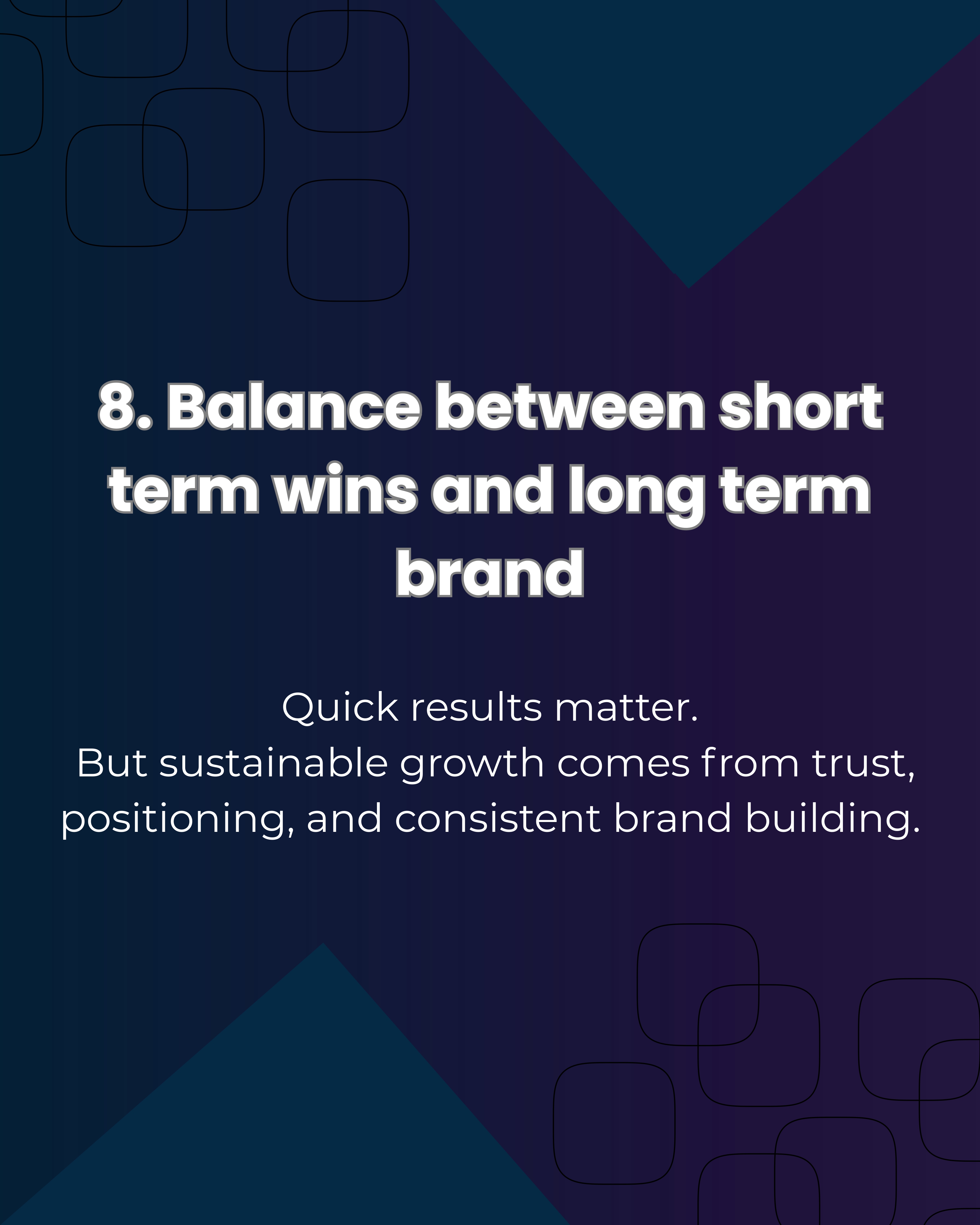 8. Balance between short term wins and long term brand

Quick results matter.
But sustainable growth comes from trust, positioning, and consistent brand building.